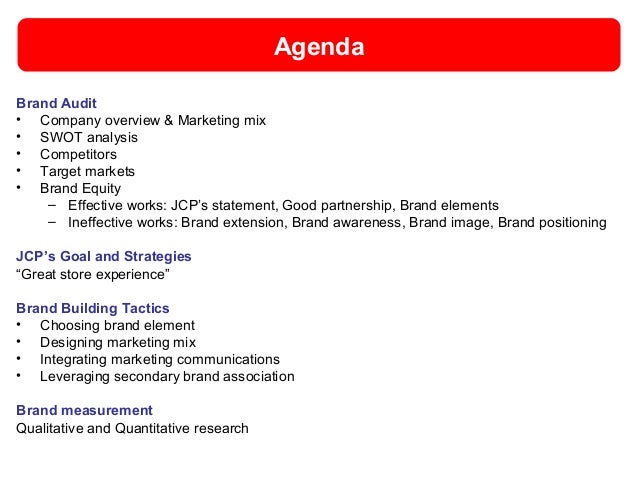 Agenda

Brand Audit
• Company overview & Marketing mix
• SWOT analysis
• Competitors
• Target markets
• Brand Equity
– Effective works: JCP's statement, Good partnership, Brand elements
– Ineffective works: Brand extension, Brand awareness, Brand image, Brand positioning

JCP's Goal and Strategies
"Great store experience"

Brand Building Tactics
• Choosing brand element
• Designing marketing mix
• Integrating marketing communications
• Leveraging secondary brand association

Brand measurement
Qualitative and Quantitative research